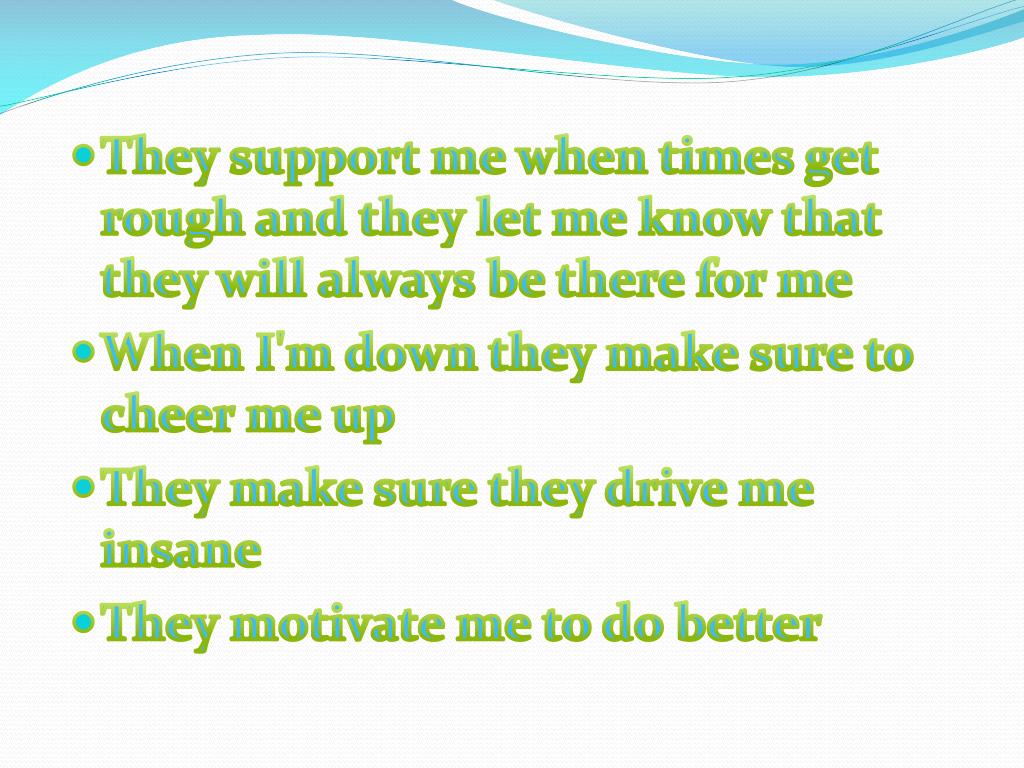 - They support me when times get rough and they let me know that they will always be there for me
- When I'm down they make sure to cheer me up
- They make sure they drive me insane
- They motivate me to do better